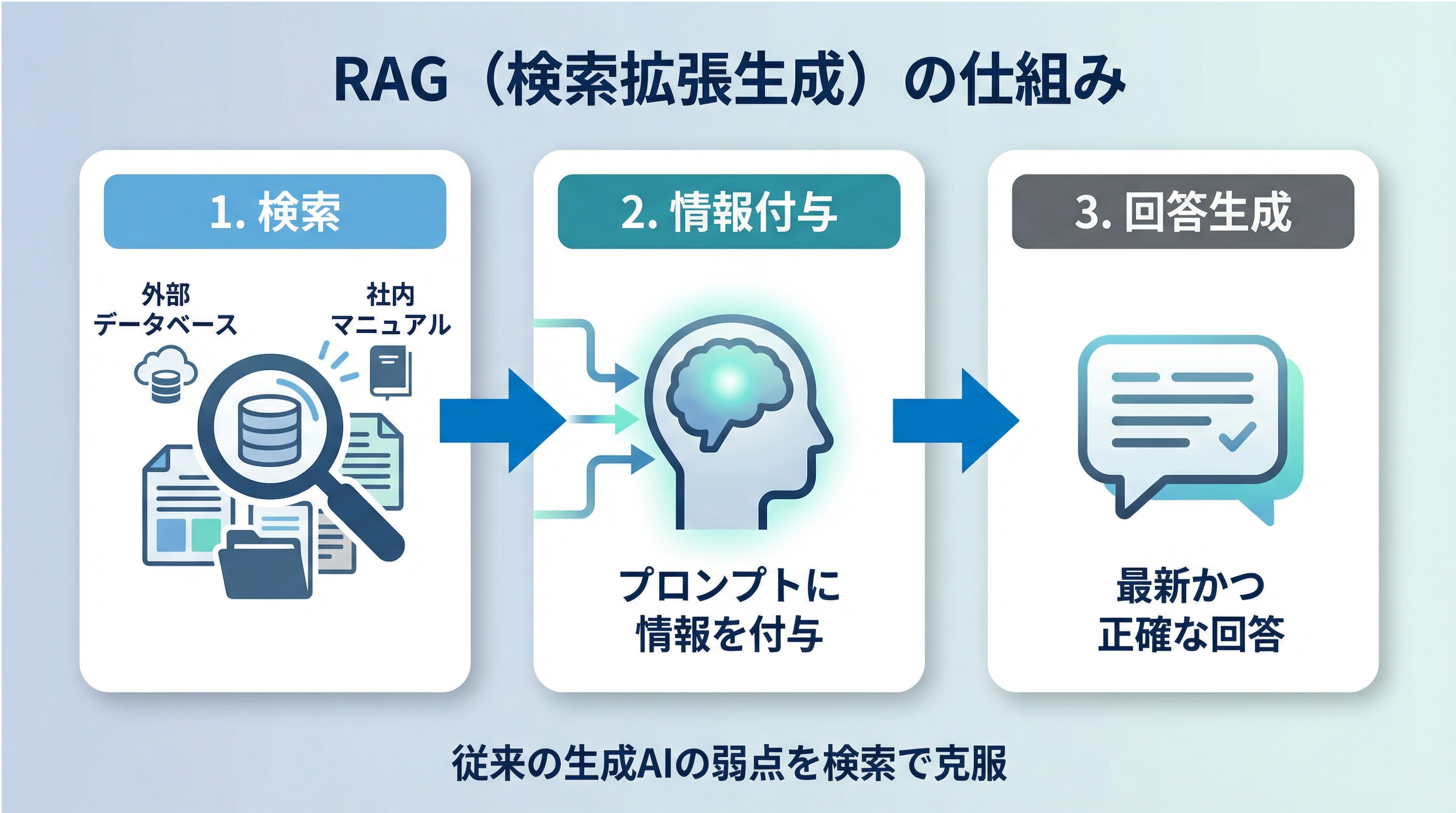 RAG（検索拡張生成）の仕組み

1. 検索

外部
データベース

社内
マニュアル

2. 情報付与

プロンプトに
情報を付与

3. 回答生成

最新かつ
正確な回答

従来の生成AIの弱点を検索で克服